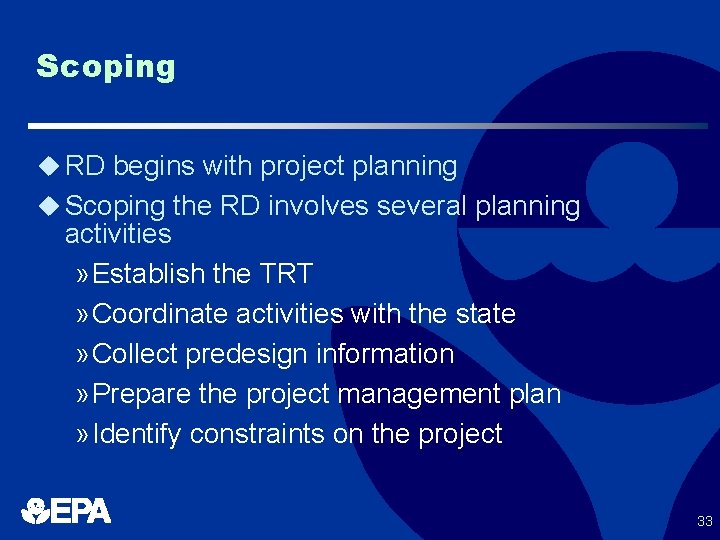 Scoping

◆ RD begins with project planning

◆ Scoping the RD involves several planning activities

» Establish the TRT

» Coordinate activities with the state

» Collect predesign information

» Prepare the project management plan

» Identify constraints on the project

EPA

33